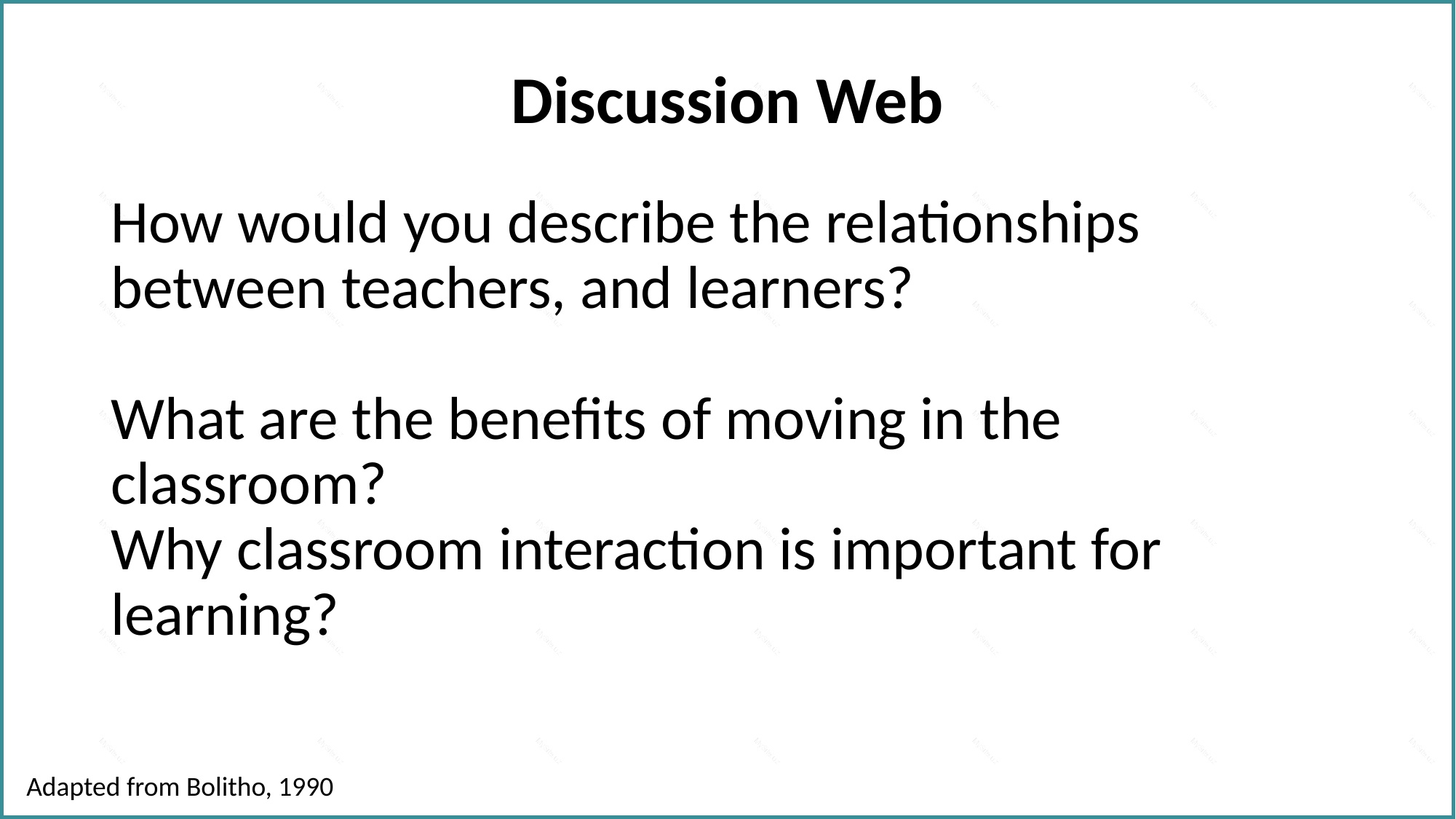 Discussion Web

How would you describe the relationships between teachers, and learners?

What are the benefits of moving in the classroom?
Why classroom interaction is important for learning?

Adapted from Bolitho, 1990